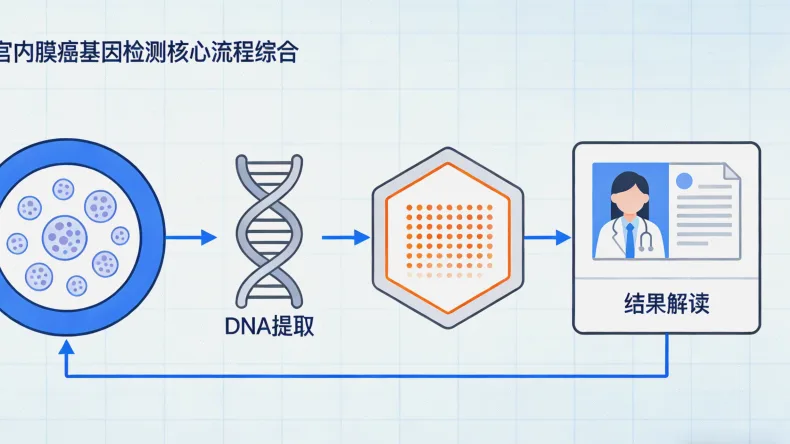 宫内膜癌基因检测核心流程综合

DNA提取

结果解读